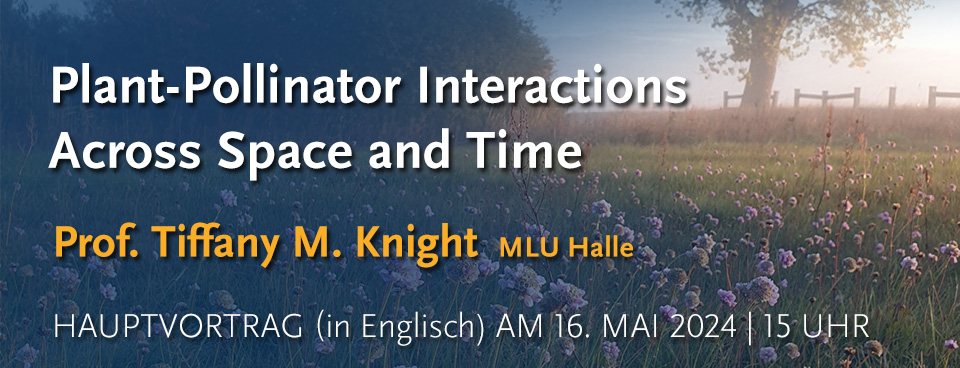 Plant-Pollinator Interactions Across Space and Time

Prof. Tiffany M. Knight MLU Halle

HAUPTVORTRAG (in Englisch) AM 16. MAI 2024 | 15 UHR